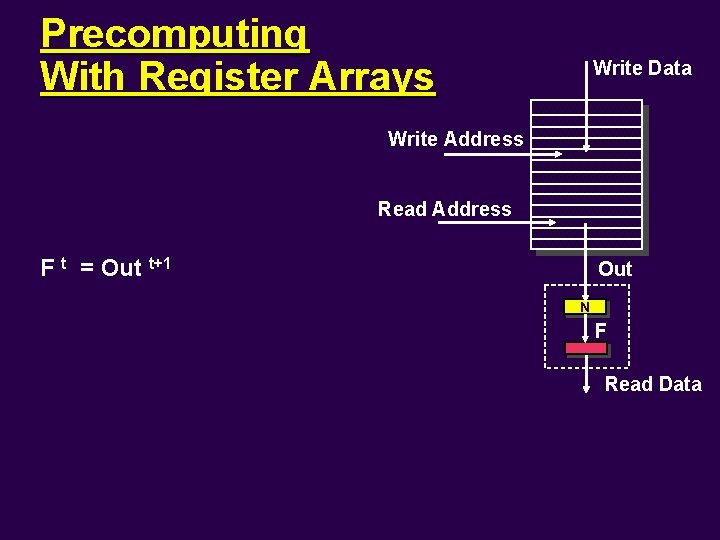 Precomputing
With Register Arrays

Write Data

Write Address

Read Address

$F^{t} = Out^{t+1}$

Out

N

F

Read Data